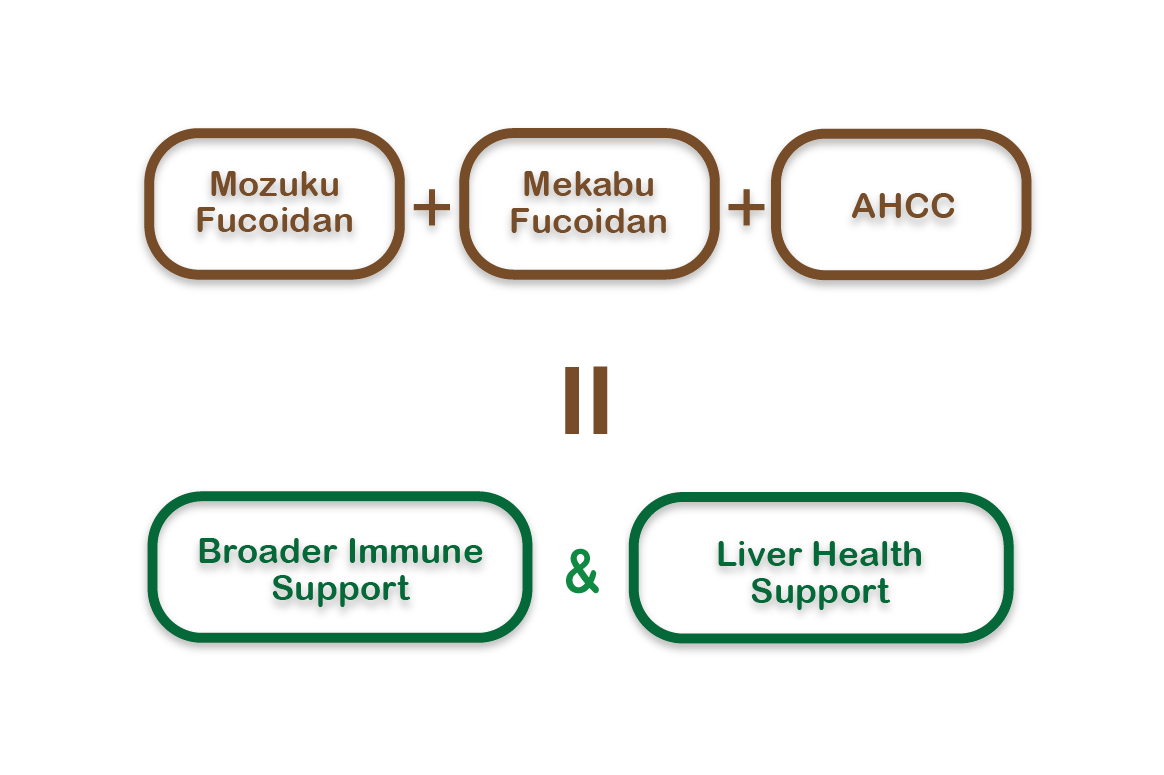 Mozuku Fucoidan + Mekabu Fucoidan + AHCC

=

Broader Immune Support & Liver Health Support